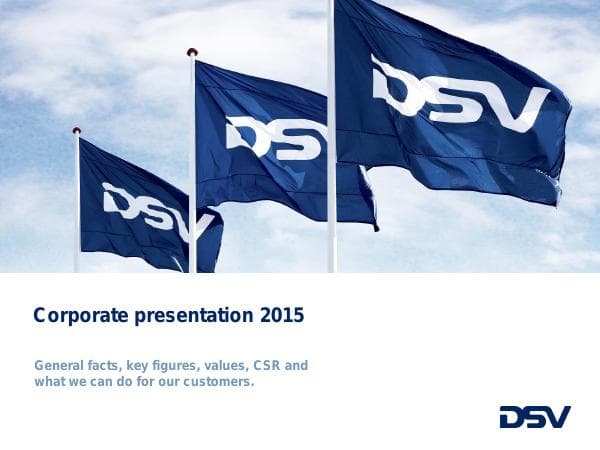 DSV

DSV

DSV

Corporate presentation 2015

General facts, key figures, values, CSR and what we can do for our customers.

DSV